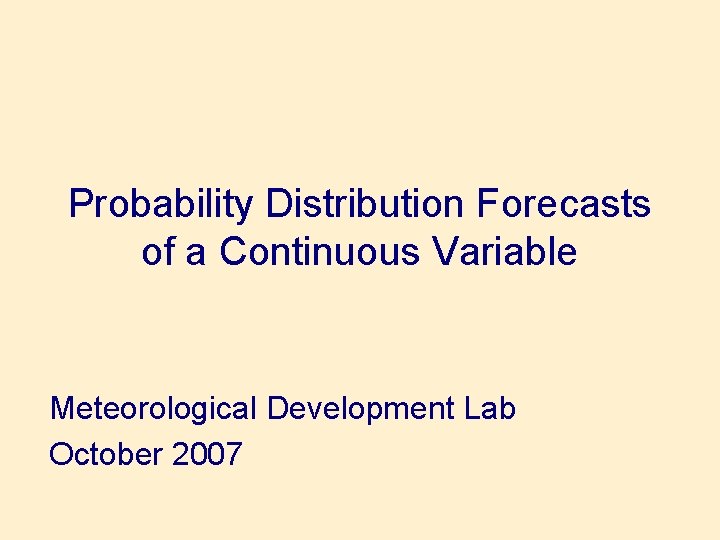 Probability Distribution Forecasts of a Continuous Variable

Meteorological Development Lab
October 2007